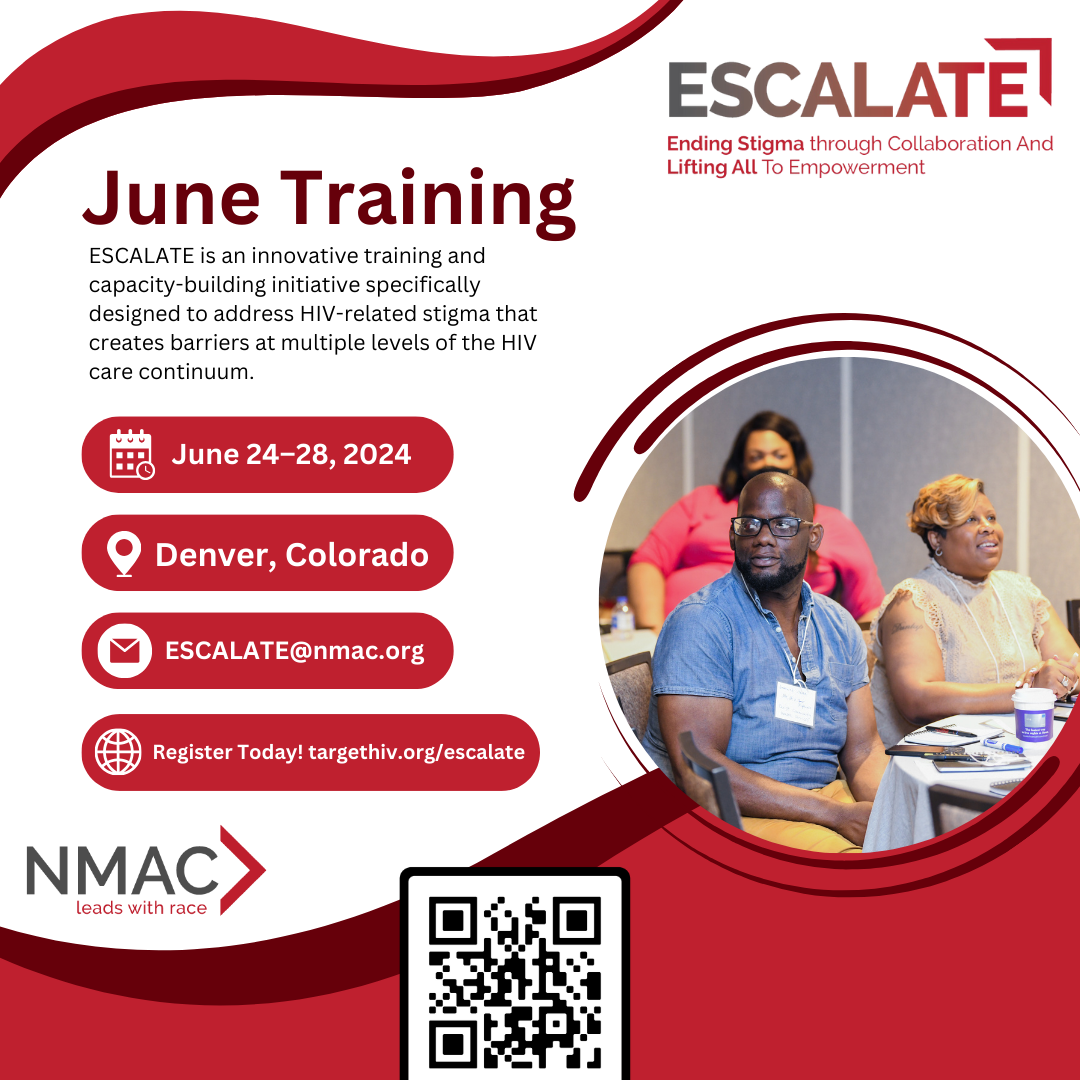 ESCALATE
Ending Stigma through Collaboration And Lifting All To Empowerment

June Training

ESCALATE is an innovative training and capacity-building initiative specifically designed to address HIV-related stigma that creates barriers at multiple levels of the HIV care continuum.

June 24–28, 2024

Denver, Colorado

ESCALATE@nmac.org

Register Today! targethiv.org/escalate

NMAC
leads with race